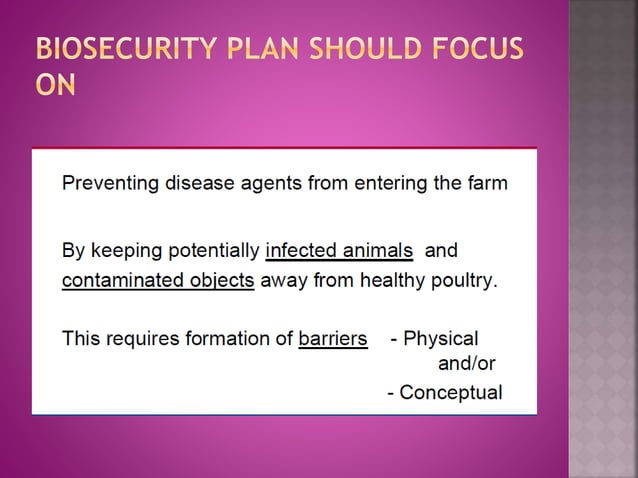 BIOSECURITY PLAN SHOULD FOCUS ON

Preventing disease agents from entering the farm

By keeping potentially infected animals and contaminated objects away from healthy poultry.

This requires formation of barriers - Physical and/or
- Conceptual